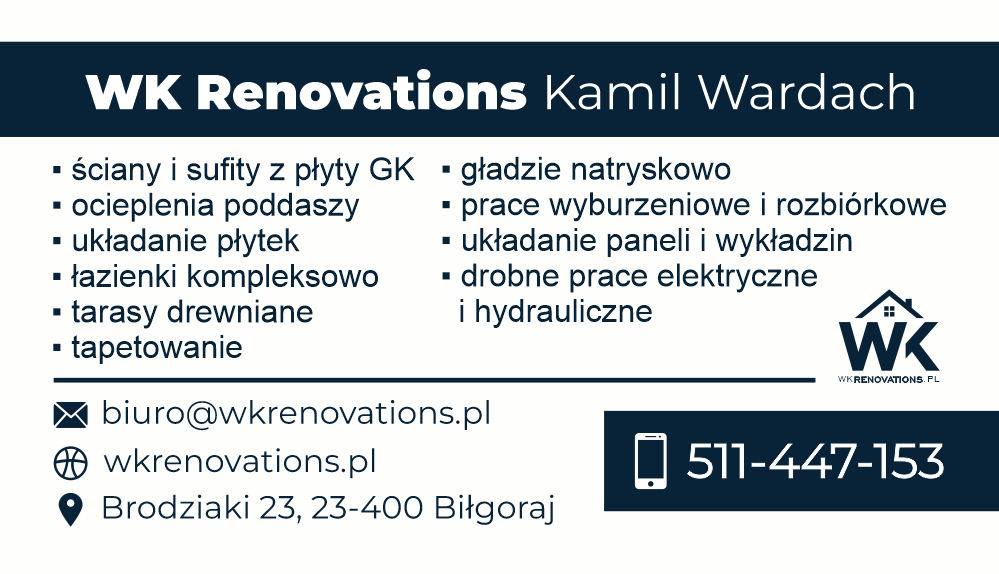 WK Renovations Kamil Wardach

▪ ściany i sufity z płyty GK
▪ ocieplenia poddaszy
▪ układanie płytek
▪ łazienki kompleksowo
▪ tarasy drewniane
▪ tapetowanie

▪ gładzie natryskowo
▪ prace wyburzeniowe i rozbiórkowe
▪ układanie paneli i wykładzin
▪ drobne prace elektryczne i hydrauliczne

WK
WKRENOVATIONS.PL

biuro@wkrenovations.pl
wkrenovations.pl
Brodziaki 23, 23-400 Biłgoraj

511-447-153